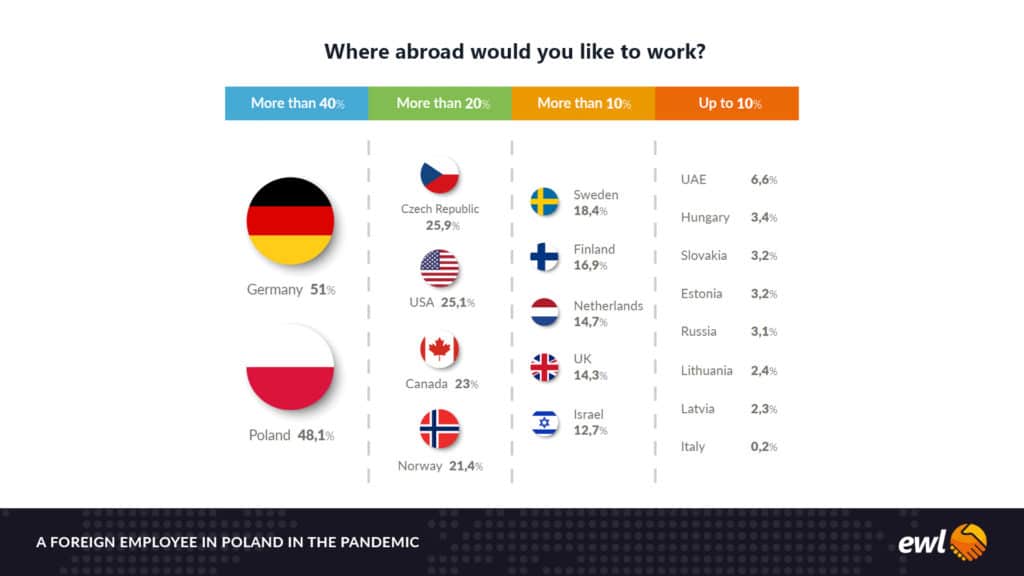 Where abroad would you like to work?

More than 40%

Germany 51%

Poland 48,1%

More than 20%

Czech Republic 25,9%

USA 25,1%

Canada 23%

Norway 21,4%

More than 10%

Sweden 18,4%

Finland 16,9%

Netherlands 14,7%

UK 14,3%

Israel 12,7%

Up to 10%

UAE 6,6%

Hungary 3,4%

Slovakia 3,2%

Estonia 3,2%

Russia 3,1%

Lithuania 2,4%

Latvia 2,3%

Italy 0,2%

A FOREIGN EMPLOYEE IN POLAND IN THE PANDEMIC

ewl